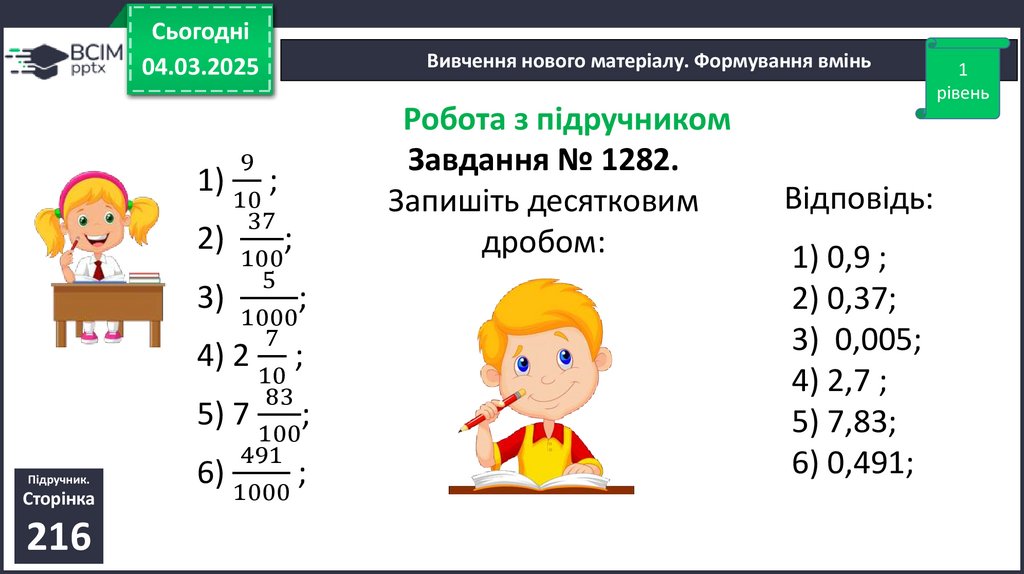 ВСІМ pptx

Сьогодні 04.03.2025

Вивчення нового матеріалу. Формування вмінь

1 рівень

Робота з підручником

Завдання № 1282.

Запишіть десятковим дробом:

1) $\frac{9}{10}$ ;
2) $\frac{37}{100}$;
3) $\frac{5}{1000}$;
4) $2\frac{7}{10}$ ;
5) $7\frac{83}{100}$;
6) $\frac{491}{1000}$ ;

Відповідь:

1) 0,9 ;
2) 0,37;
3) 0,005;
4) 2,7 ;
5) 7,83;
6) 0,491;

Підручник. Сторінка 216